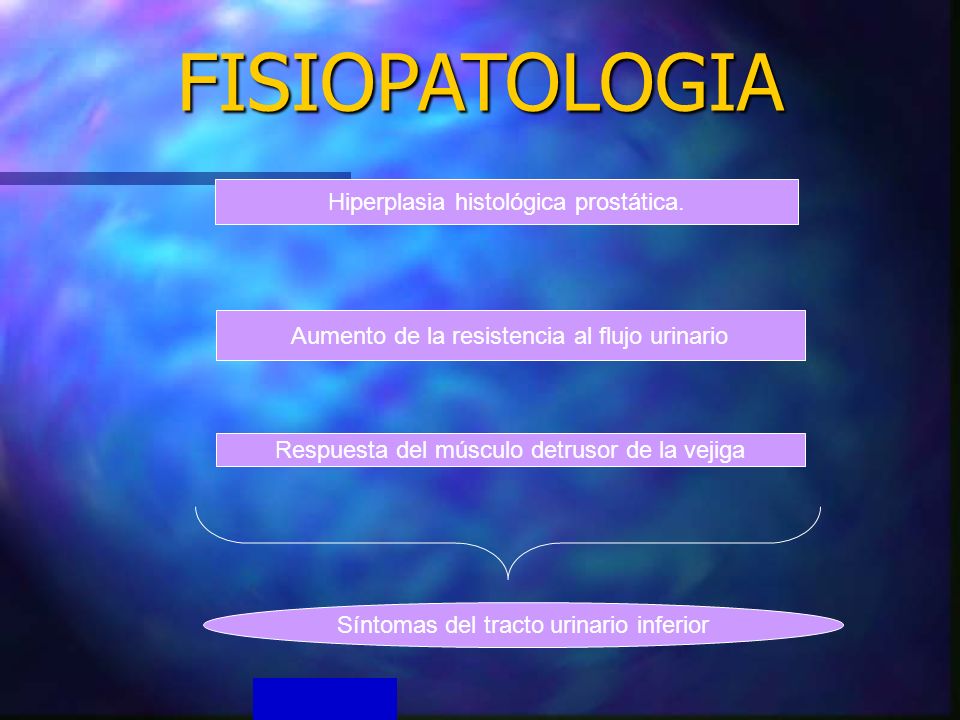 FISIOPATOLOGIA

Hiperplasia histológica prostática.

Aumento de la resistencia al flujo urinario

Respuesta del músculo detrusor de la vejiga

Síntomas del tracto urinario inferior